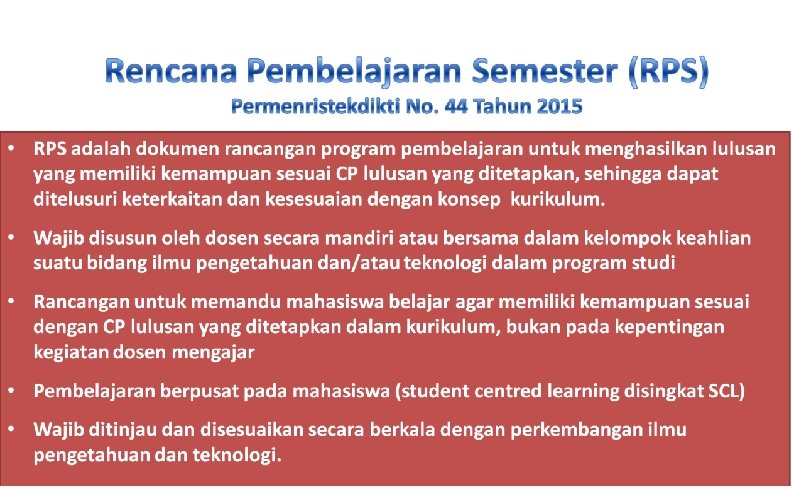 Rencana Pembelajaran Semester (RPS)
Permenristekdikti No. 44 Tahun 2015

• RPS adalah dokumen rancangan program pembelajaran untuk menghasilkan lulusan yang memiliki kemampuan sesuai CP lulusan yang ditetapkan, sehingga dapat ditelusuri keterkaitan dan kesesuaian dengan konsep kurikulum.

• Wajib disusun oleh dosen secara mandiri atau bersama dalam kelompok keahlian suatu bidang ilmu pengetahuan dan/atau teknologi dalam program studi

• Rancangan untuk memandu mahasiswa belajar agar memiliki kemampuan sesuai dengan CP lulusan yang ditetapkan dalam kurikulum, bukan pada kepentingan kegiatan dosen mengajar

• Pembelajaran berpusat pada mahasiswa (student centred learning disingkat SCL)

• Wajib ditinjau dan disesuaikan secara berkala dengan perkembangan ilmu pengetahuan dan teknologi.